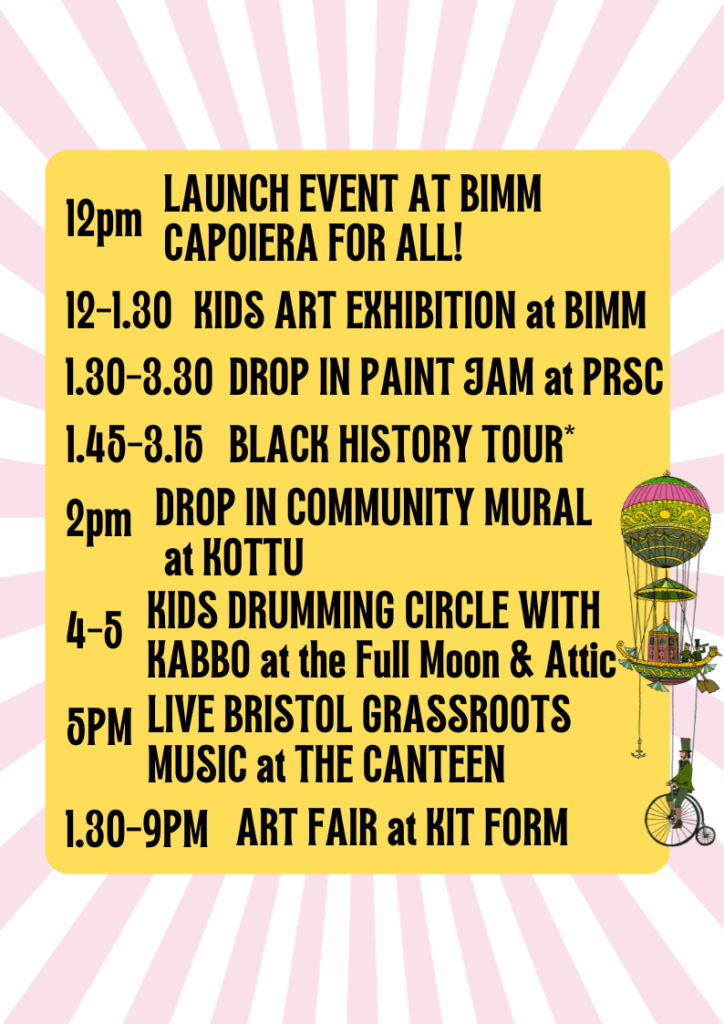 12pm LAUNCH EVENT AT BIMM CAPOIERA FOR ALL!

12-1.30 KIDS ART EXHIBITION at BIMM

1.30-3.30 DROP IN PAINT JAM at PRSC

1.45-3.15 BLACK HISTORY TOUR*

2pm DROP IN COMMUNITY MURAL at KOTTU

4-5 KIDS DRUMMING CIRCLE WITH KABBO at the Full Moon & Attic

5PM LIVE BRISTOL GRASSROOTS MUSIC at THE CANTEEN

1.30-9PM ART FAIR at KIT FORM